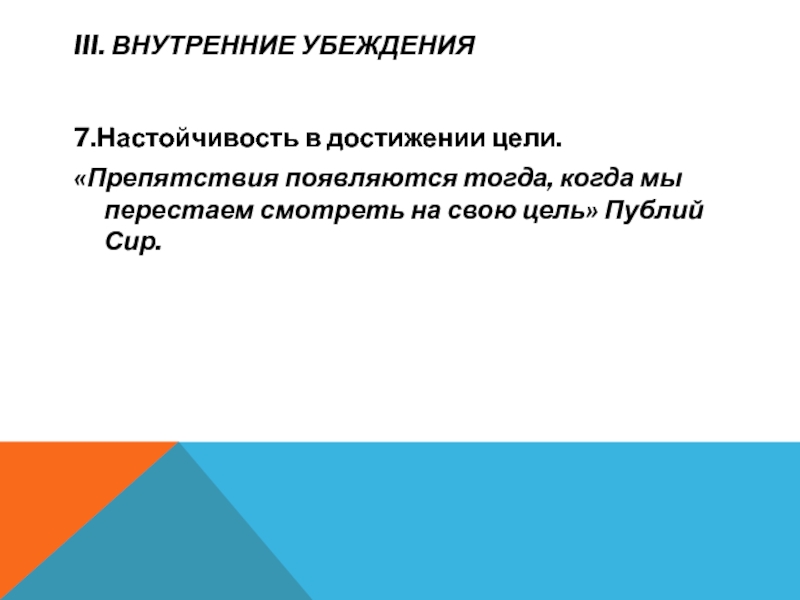 III. ВНУТРЕННИЕ УБЕЖДЕНИЯ

7.Настойчивость в достижении цели.

«Препятствия появляются тогда, когда мы перестаем смотреть на свою цель» Публий Сир.